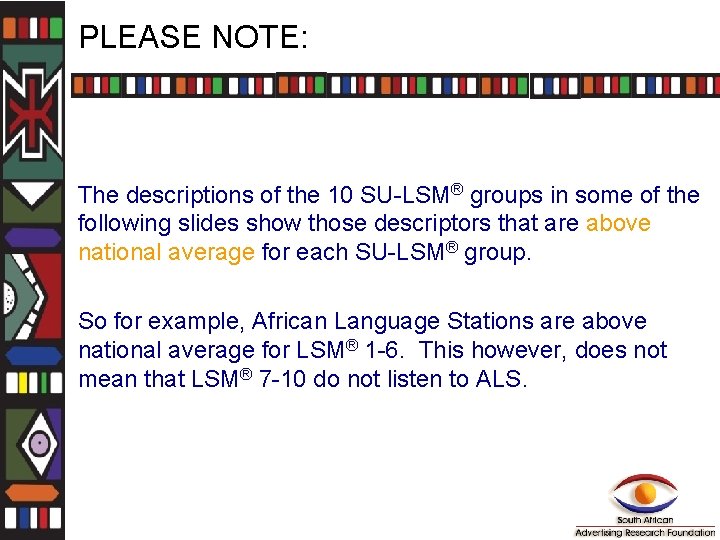 PLEASE NOTE:

The descriptions of the 10 SU-LSM® groups in some of the following slides show those descriptors that are above national average for each SU-LSM® group.

So for example, African Language Stations are above national average for LSM® 1-6. This however, does not mean that LSM® 7-10 do not listen to ALS.

South African
Advertising Research Foundation